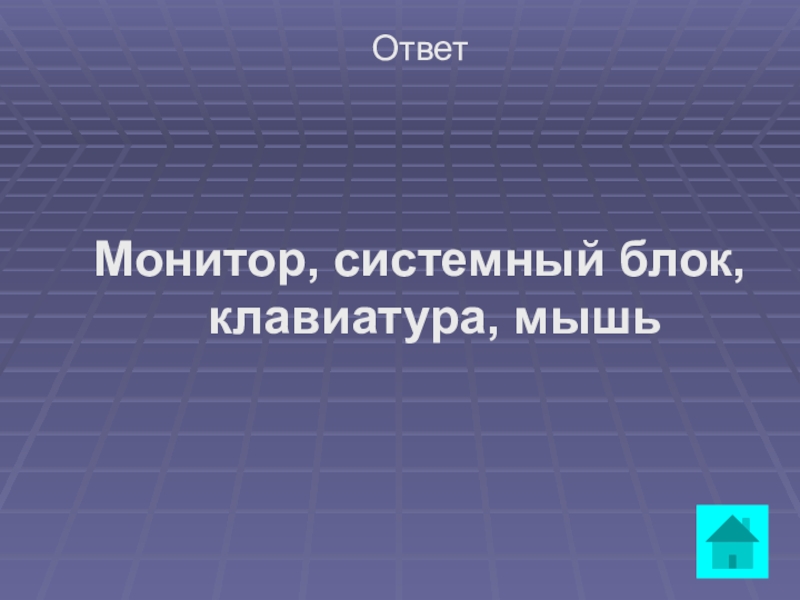 Ответ

Монитор, системный блок, клавиатура, мышь